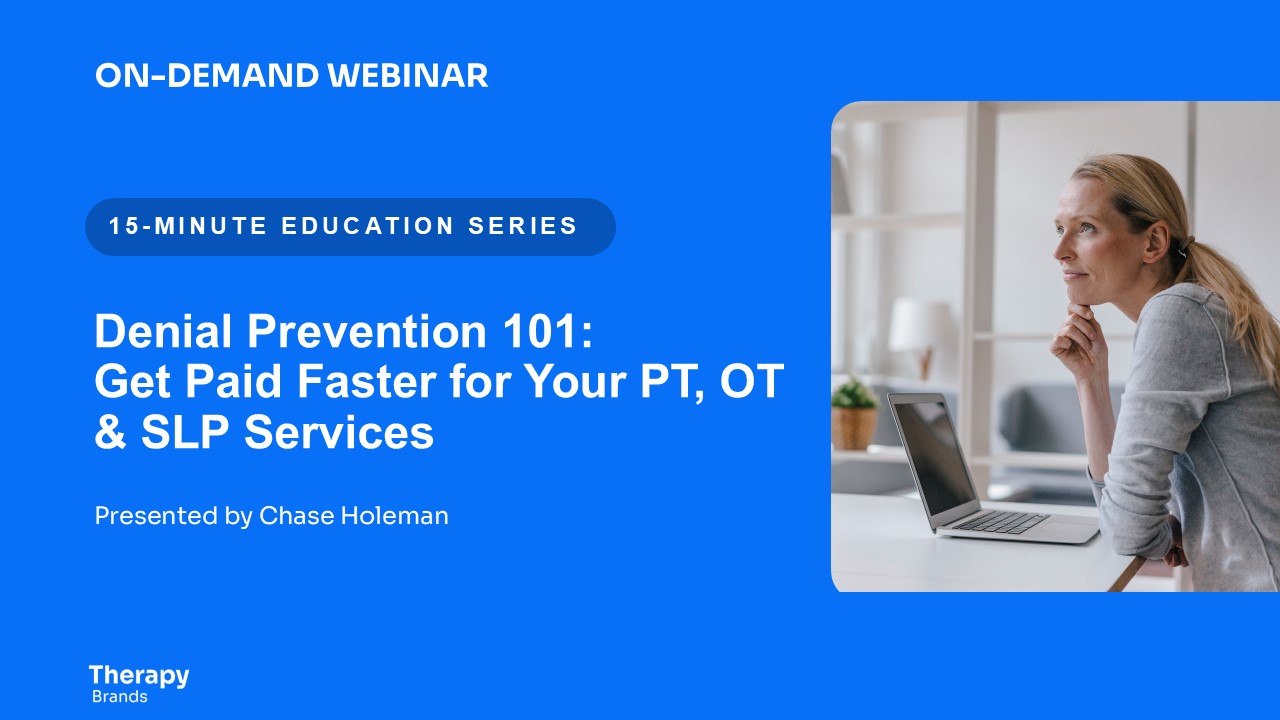 ON-DEMAND WEBINAR

15-MINUTE EDUCATION SERIES

Denial Prevention 101: Get Paid Faster for Your PT, OT & SLP Services

Presented by Chase Holeman

Therapy Brands